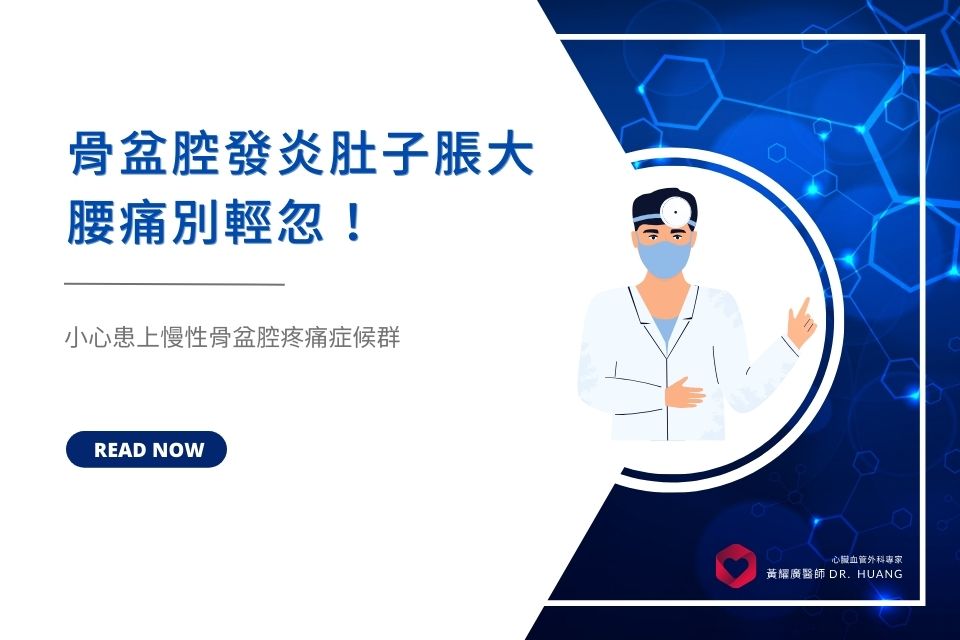 骨盆腔發炎肚子脹大
腰痛別輕忽！

小心患上慢性骨盆腔疼痛症候群

READ NOW

心臟血管外科專家
黃耀廣醫師 DR. HUANG